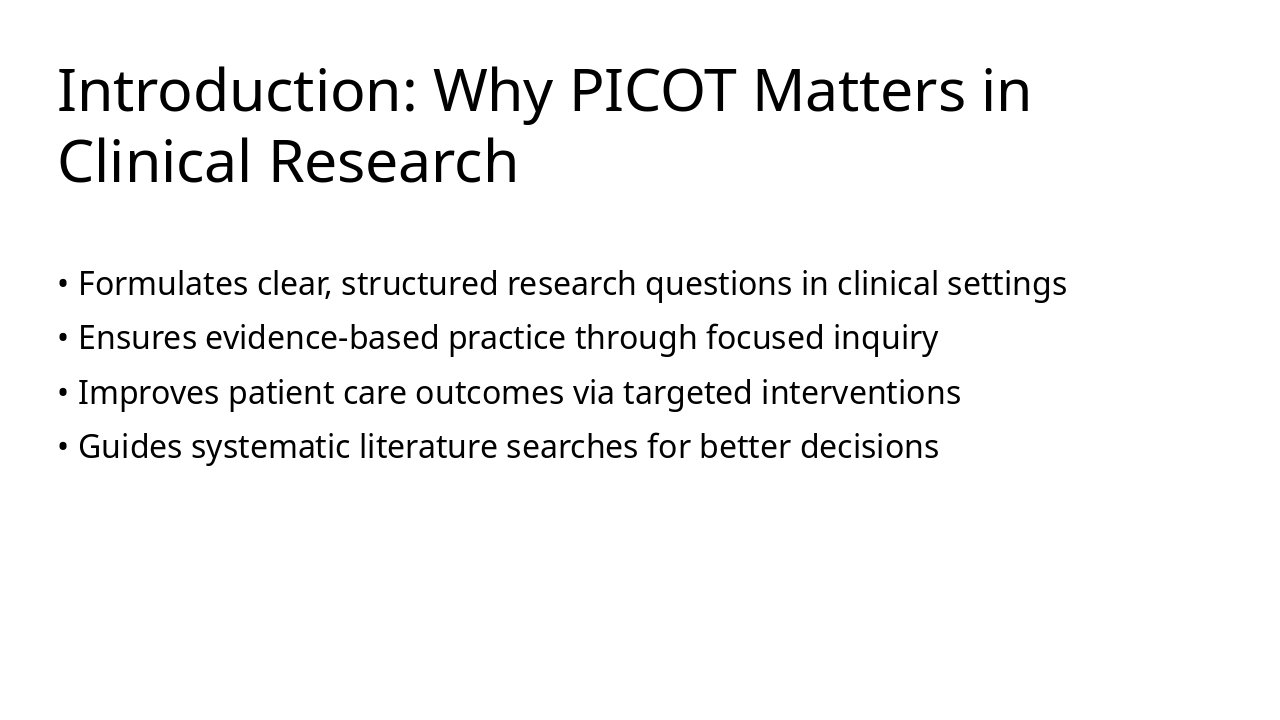 Introduction: Why PICOT Matters in Clinical Research

• Formulates clear, structured research questions in clinical settings
• Ensures evidence-based practice through focused inquiry
• Improves patient care outcomes via targeted interventions
• Guides systematic literature searches for better decisions